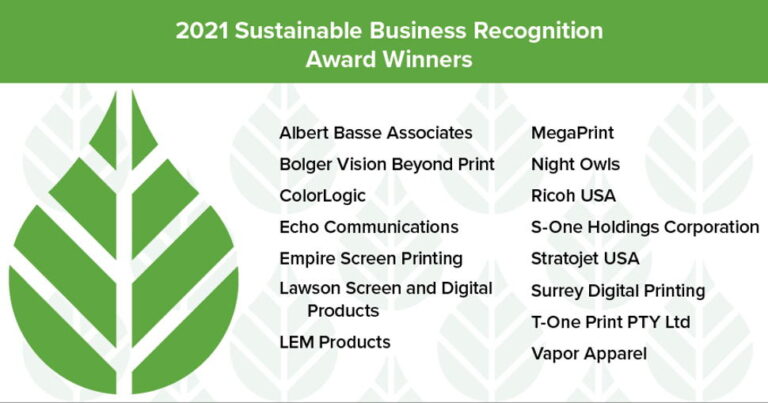 2021 Sustainable Business Recognition Award Winners

Albert Basse Associates
Bolger Vision Beyond Print
ColorLogic
Echo Communications
Empire Screen Printing
Lawson Screen and Digital Products
LEM Products

MegaPrint
Night Owls
Ricoh USA
S-One Holdings Corporation
Stratojet USA
Surrey Digital Printing
T-One Print PTY Ltd
Vapor Apparel